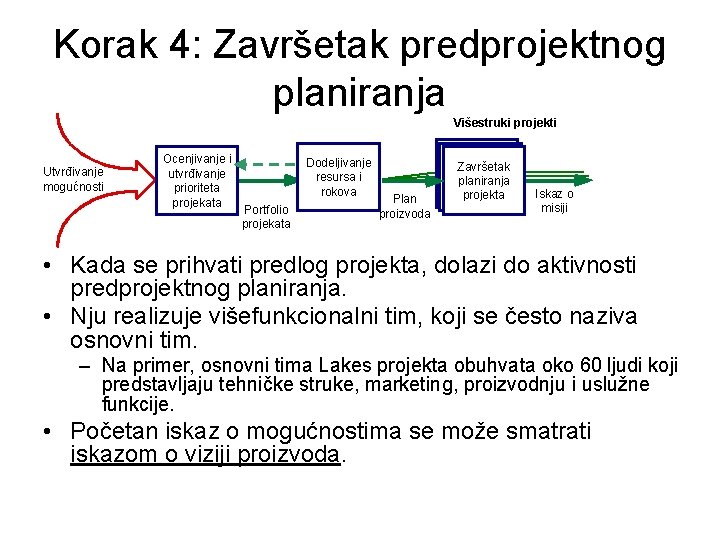 Korak 4: Završetak predprojektnog planiranja

Višestruki projekti

Utvrđivanje mogućnosti

Ocenjivanje i utvrđivanje prioriteta projekata

Portfolio projekata

Dodeljivanje resursa i rokova

Plan proizvoda

Završetak planiranja projekta

Iskaz o misiji

• Kada se prihvati predlog projekta, dolazi do aktivnosti predprojektnog planiranja.
• Nju realizuje višefunkcionalni tim, koji se često naziva osnovni tim.
– Na primer, osnovni tima Lakes projekta obuhvata oko 60 ljudi koji predstavljaju tehničke struke, marketing, proizvodnju i uslužne funkcije.
• Početan iskaz o mogućnostima se može smatrati iskazom o viziji proizvoda.